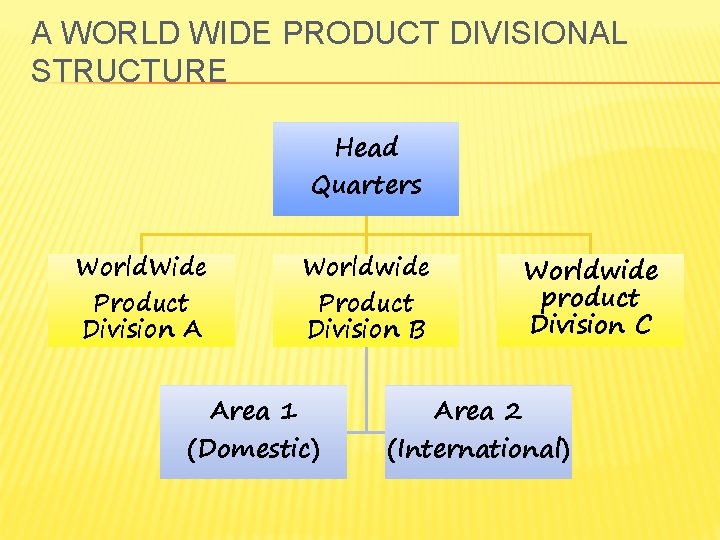 A WORLD WIDE PRODUCT DIVISIONAL STRUCTURE

Head Quarters

WorldWide Product Division A

Worldwide Product Division B

Worldwide product Division C

Area 1 (Domestic)

Area 2 (International)